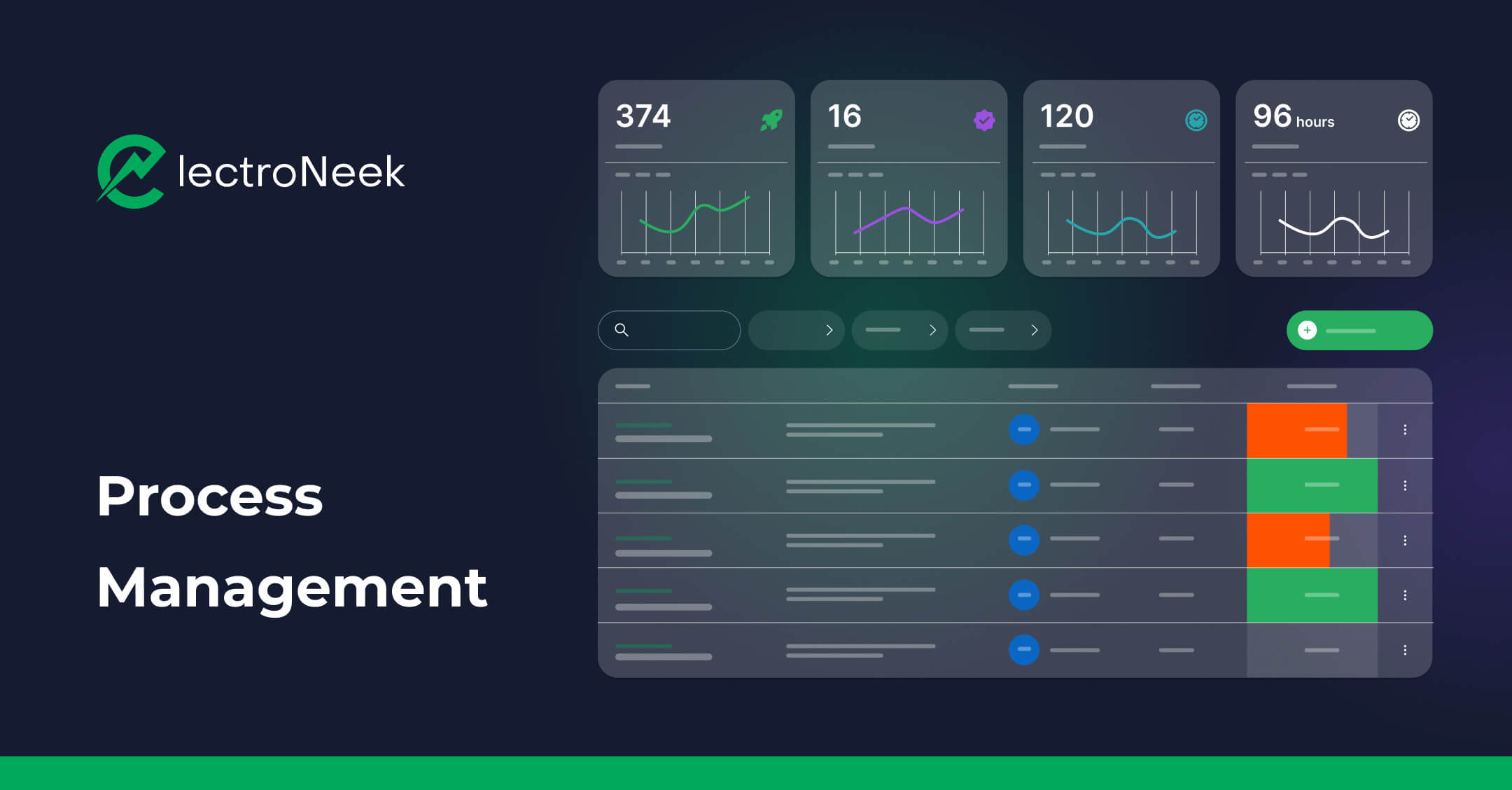 lectroNeek

Process Management

374

16

120

96 hours